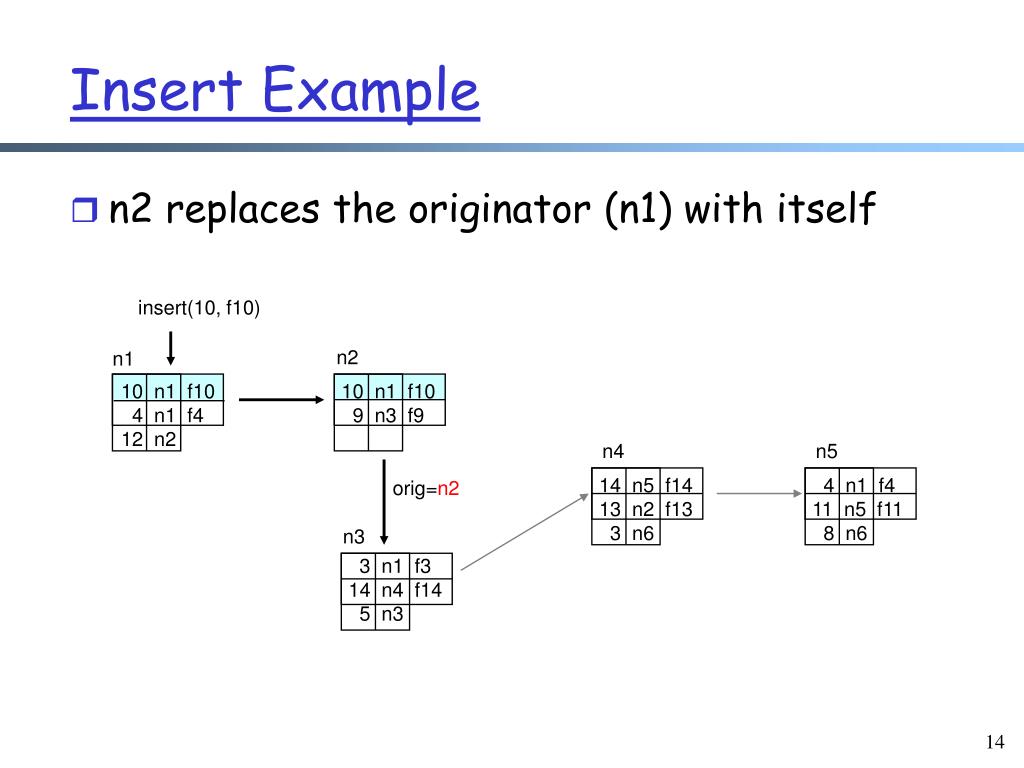 Insert Example

n2 replaces the originator (n1) with itself

insert(10, f10)

n1

| 10 | n1 | f10 |
|---|---|---|
| 4 | n1 | f4 |
| 12 | n2 | |

n2

| 10 | n1 | f10 |
|---|---|---|
| 9 | n3 | f9 |
| | | |

orig=n2

n3

| 3 | n1 | f3 |
|---|---|---|
| 14 | n4 | f14 |
| 5 | n3 | |

n4

| 14 | n5 | f14 |
|---|---|---|
| 13 | n2 | f13 |
| 3 | n6 | |

n5

| 4 | n1 | f4 |
|---|---|---|
| 11 | n5 | f11 |
| 8 | n6 | |

14